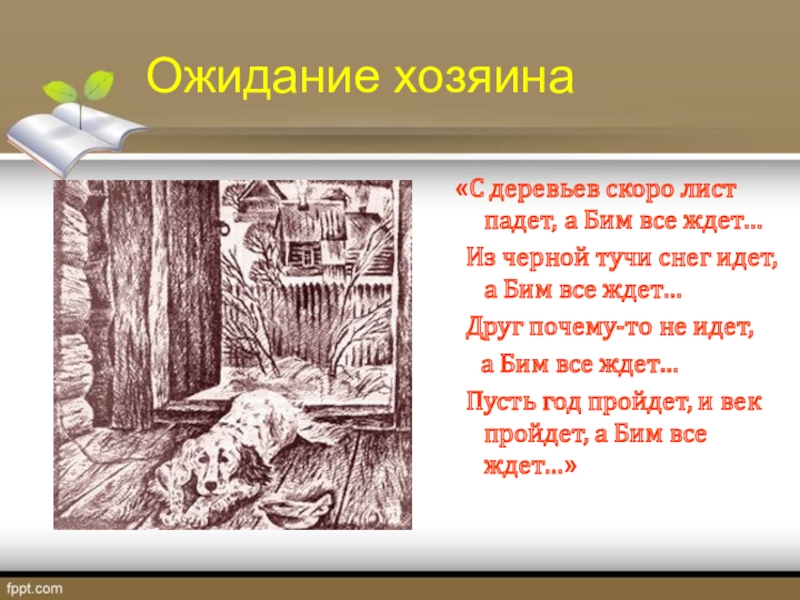 Ожидание хозяина

«С деревьев скоро лист падет, а Бим все ждет...

Из черной тучи снег идет, а Бим все ждет...

Друг почему-то не идет,

а Бим все ждет...

Пусть год пройдет, и век пройдет, а Бим все ждет...»

fppt.com